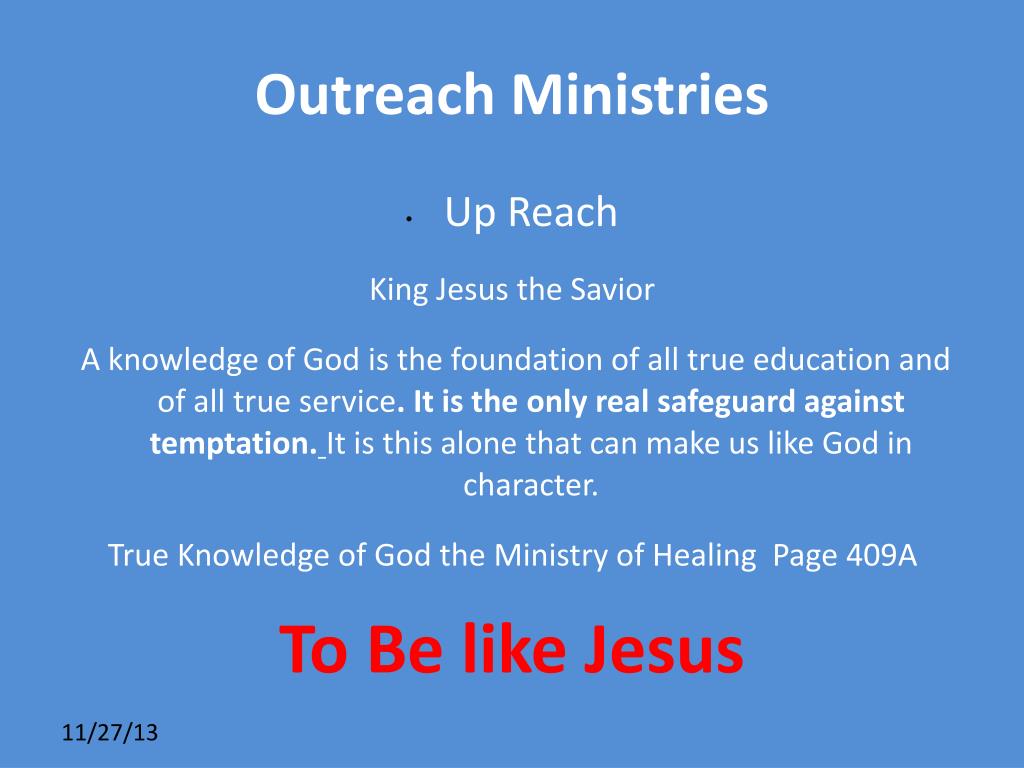 Outreach Ministries

• Up Reach

King Jesus the Savior

A knowledge of God is the foundation of all true education and of all true service. It is the only real safeguard against temptation. It is this alone that can make us like God in character.

True Knowledge of God the Ministry of Healing Page 409A

To Be like Jesus

11/27/13